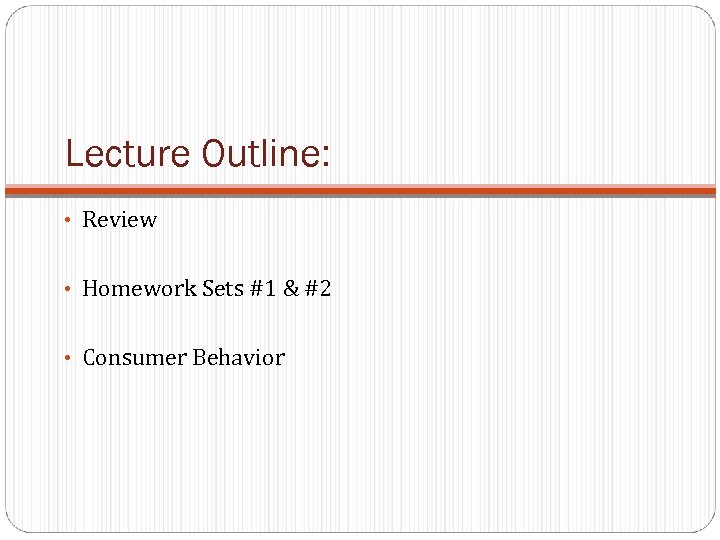 Lecture Outline:

• Review

• Homework Sets #1 & #2

• Consumer Behavior